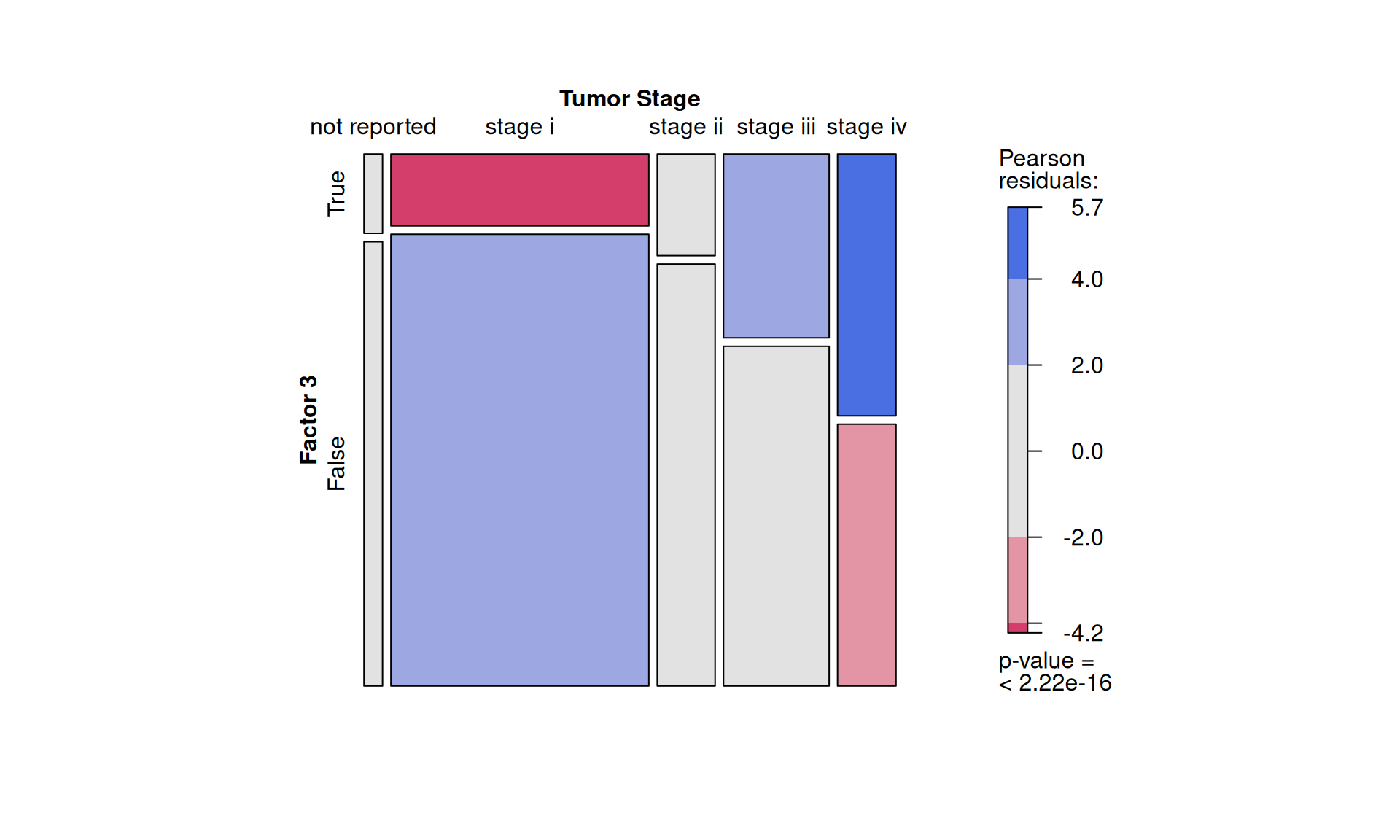 Tumor Stage
not reported stage i stage ii stage iii stage iv

Factor 3
True
False

Pearson residuals:
5.7
4.0
2.0
0.0
-2.0
-4.2
p-value = < 2.22e-16